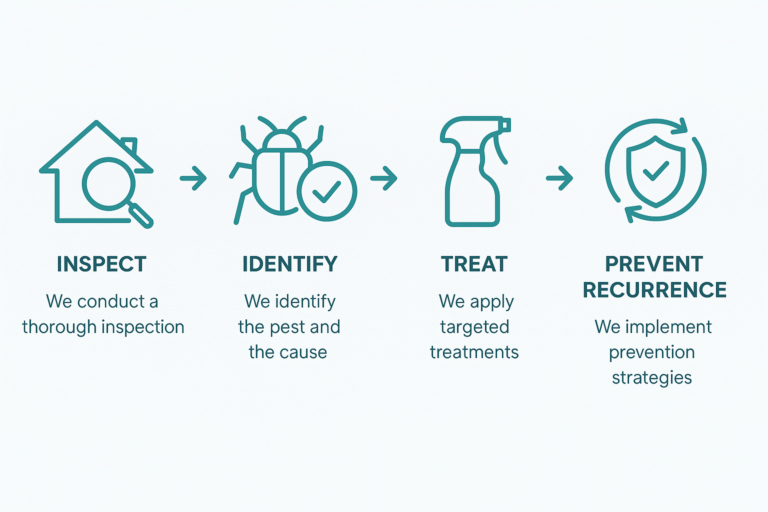 INSPECT

We conduct a thorough inspection

IDENTIFY

We identify the pest and the cause

TREAT

We apply targeted treatments

PREVENT RECURRENCE

We implement prevention strategies